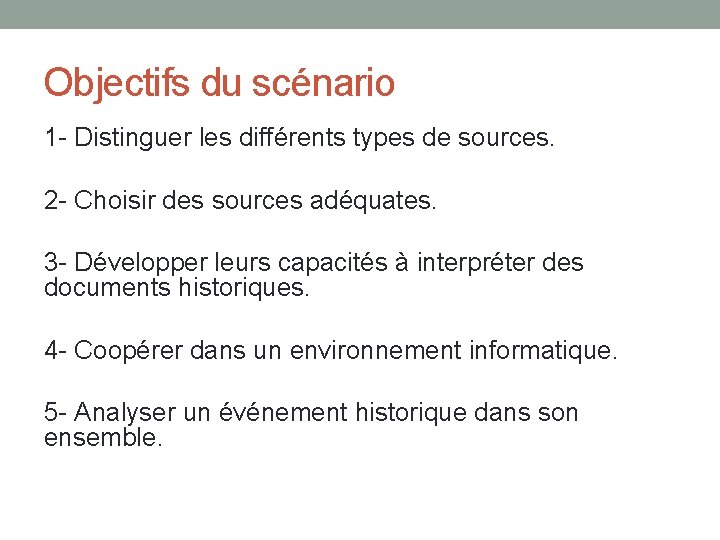 Objectifs du scénario

1- Distinguer les différents types de sources.

2- Choisir des sources adéquates.

3- Développer leurs capacités à interpréter des documents historiques.

4- Coopérer dans un environnement informatique.

5- Analyser un événement historique dans son ensemble.